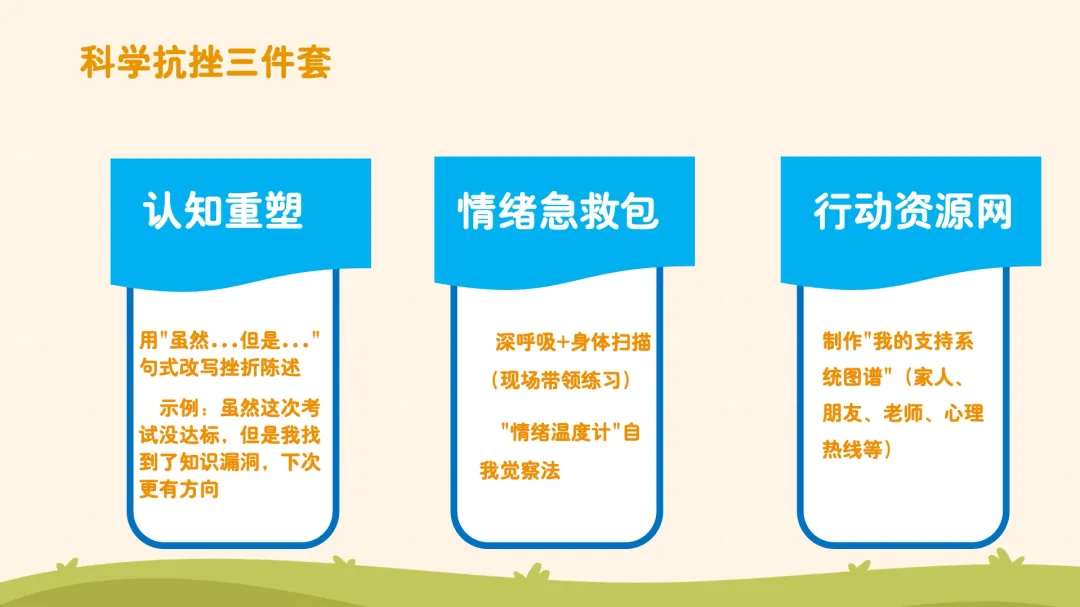 科学抗挫三件套

认知重塑

用"虽然...但是..."句式改写挫折陈述

示例：虽然这次考试没达标，但是我找到了知识漏洞，下次更有方向

情绪急救包

深呼吸+身体扫描（现场带领练习）

"情绪温度计"自我觉察法

行动资源网

制作"我的支持系统图谱"（家人、朋友、老师、心理热线等）